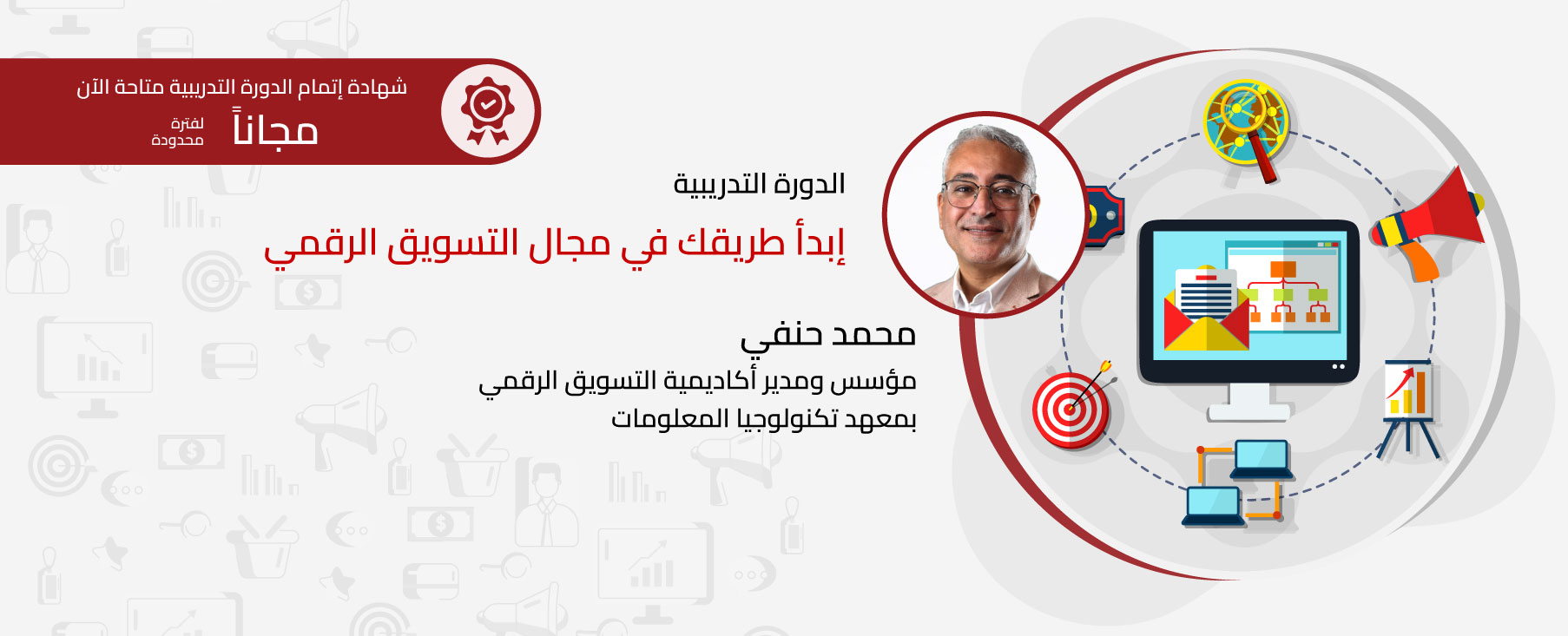 شهادة إتمام الدورة التدريبية متاحة الآن
مجاناً
لفترة محدودة

الدورة التدريبية
إبدأ طريقك في مجال التسويق الرقمي

محمد حنفي
مؤسس ومدير أكاديمية التسويق الرقمي
بمعهد تكنولوجيا المعلومات